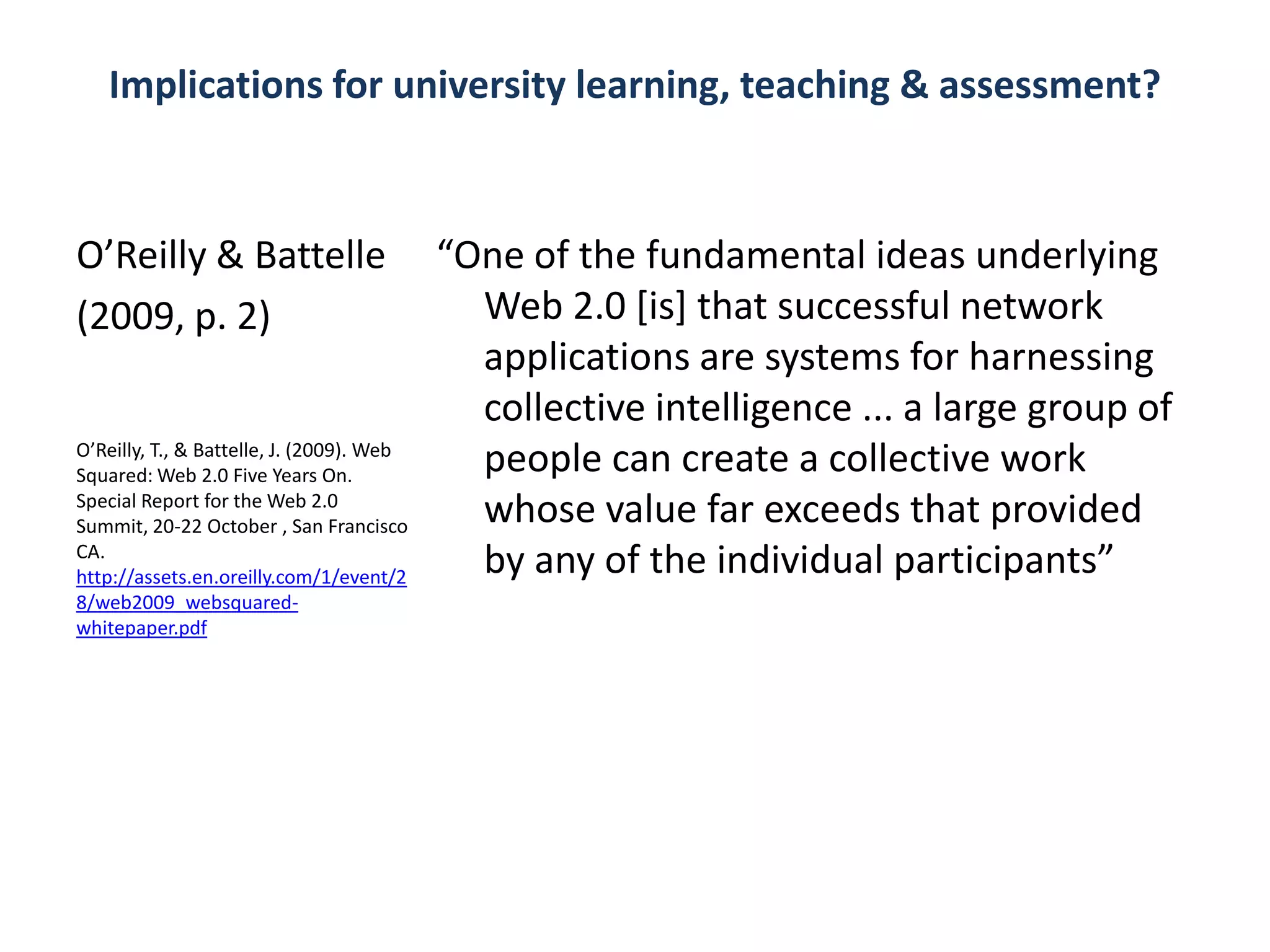 Implications for university learning, teaching & assessment?

O’Reilly & Battelle (2009, p. 2)

O’Reilly, T., & Battelle, J. (2009). Web Squared: Web 2.0 Five Years On. Special Report for the Web 2.0 Summit, 20-22 October , San Francisco CA. http://assets.en.oreilly.com/1/event/28/web2009_websquared-whitepaper.pdf

“One of the fundamental ideas underlying Web 2.0 [is] that successful network applications are systems for harnessing collective intelligence ... a large group of people can create a collective work whose value far exceeds that provided by any of the individual participants”